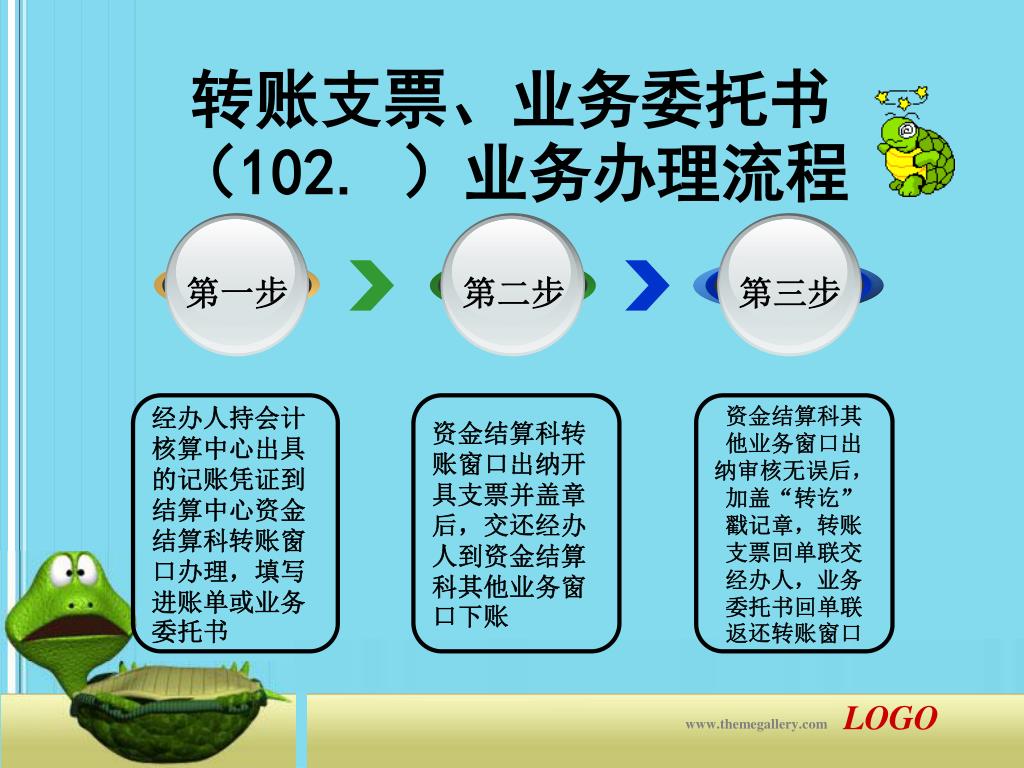 转账支票、业务委托书（102. ）业务办理流程

第一步

第二步

第三步

经办人持会计核算中心出具的记账凭证到结算中心资金结算科转账窗口办理，填写进账单或业务委托书

资金结算科转账窗口出纳开具支票并盖章后，交还经办人到资金结算科其他业务窗口下账

资金结算科其他业务窗口出纳审核无误后，加盖“转讫”戳记章，转账支票回单联交经办人，业务委托书回单联返还转账窗口

www.themegallery.com LOGO